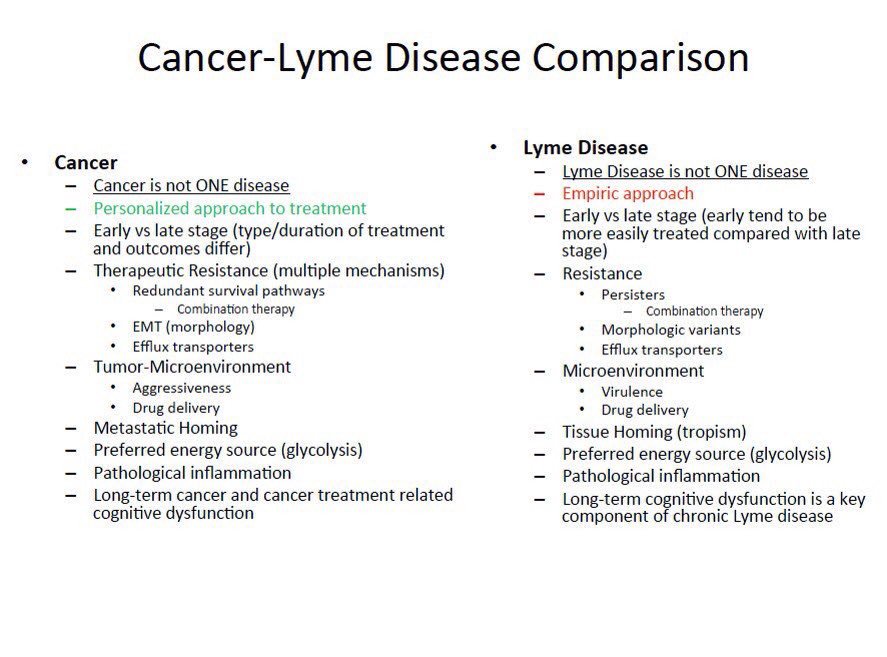 Cancer-Lyme Disease Comparison

• Cancer
– Cancer is not ONE disease
– Personalized approach to treatment
– Early vs late stage (type/duration of treatment and outcomes differ)
– Therapeutic Resistance (multiple mechanisms)
• Redundant survival pathways
– Combination therapy
• EMT (morphology)
• Efflux transporters
– Tumor-Microenvironment
• Aggressiveness
• Drug delivery
– Metastatic Homing
– Preferred energy source (glycolysis)
– Pathological inflammation
– Long-term cancer and cancer treatment related cognitive dysfunction

• Lyme Disease
– Lyme Disease is not ONE disease
– Empiric approach
– Early vs late stage (early tend to be more easily treated compared with late stage)
– Resistance
• Persisters
– Combination therapy
• Morphologic variants
• Efflux transporters
– Microenvironment
• Virulence
• Drug delivery
– Tissue Homing (tropism)
– Preferred energy source (glycolysis)
– Pathological inflammation
– Long-term cognitive dysfunction is a key component of chronic Lyme disease